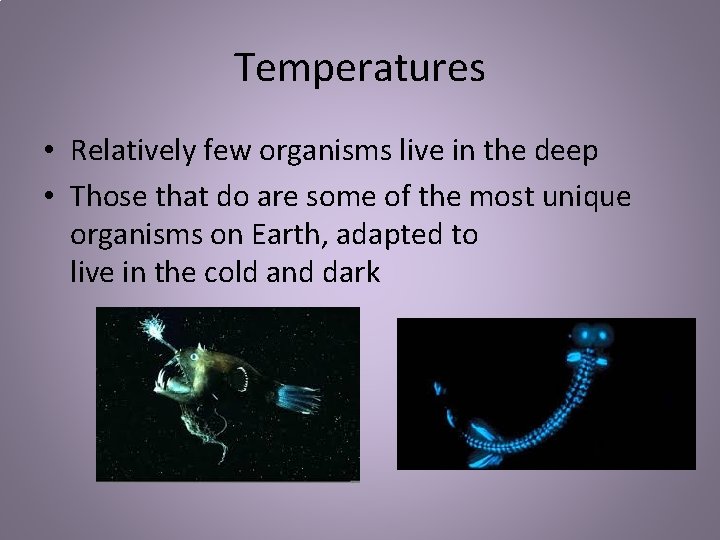 Temperatures

• Relatively few organisms live in the deep
• Those that do are some of the most unique organisms on Earth, adapted to live in the cold and dark